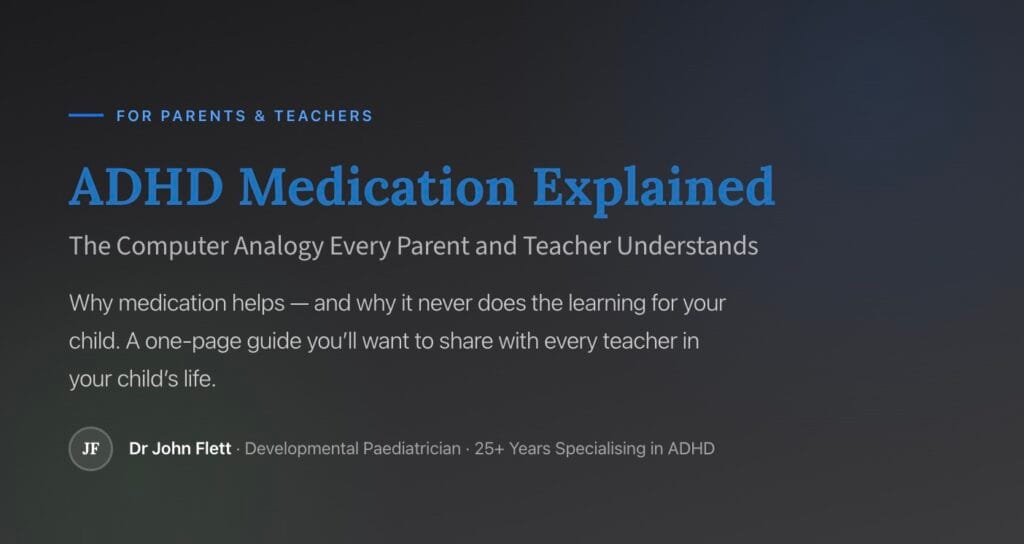 FOR PARENTS & TEACHERS

ADHD Medication Explained

The Computer Analogy Every Parent and Teacher Understands

Why medication helps — and why it never does the learning for your child. A one-page guide you'll want to share with every teacher in your child's life.

JF

Dr John Flett · Developmental Paediatrician · 25+ Years Specialising in ADHD